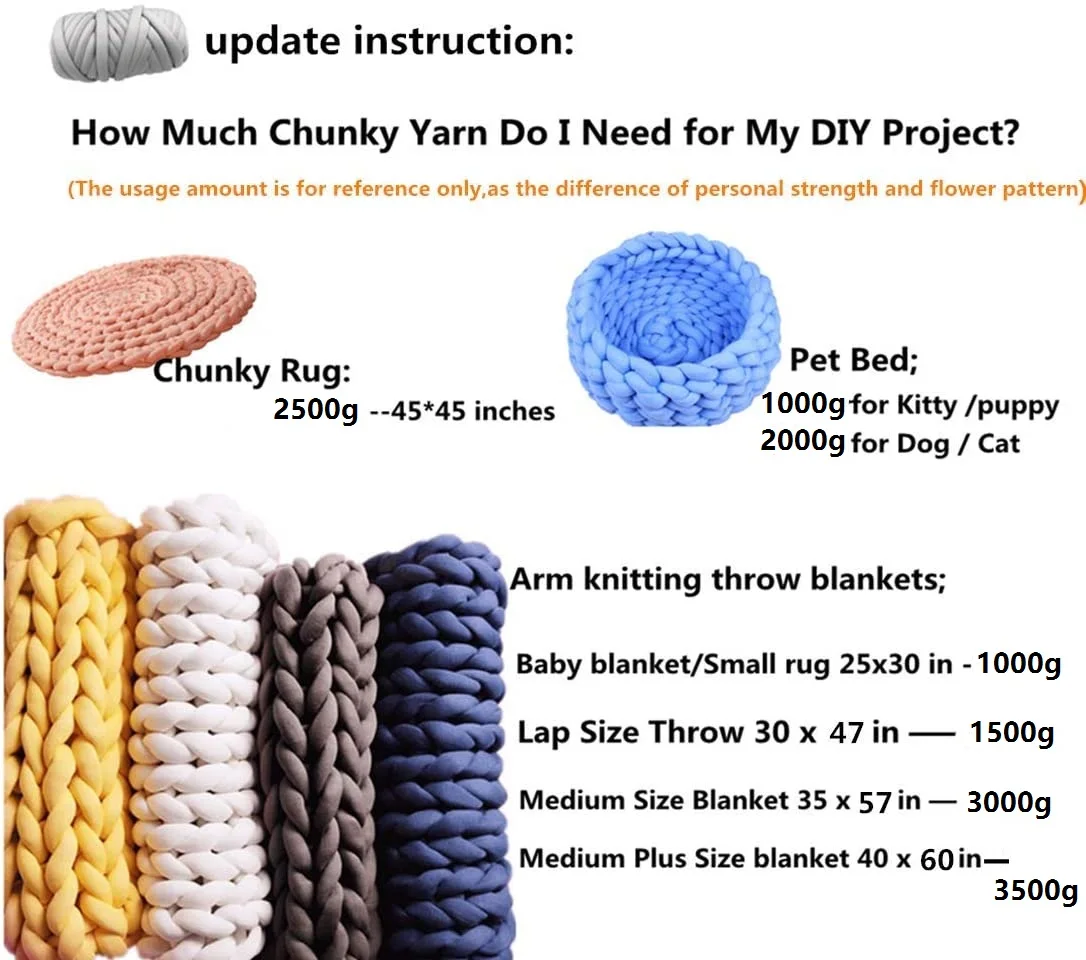 update instruction:

How Much Chunky Yarn Do I Need for My DIY Project?

(The usage amount is for reference only,as the difference of personal strength and flower pattern)

Chunky Rug:
2500g --45*45 inches

Pet Bed;
1000g for Kitty /puppy
2000g for Dog / Cat

Arm knitting throw blankets;

Baby blanket/Small rug 25x30 in - 1000g

Lap Size Throw 30 x 47 in — 1500g

Medium Size Blanket 35 x 57 in — 3000g

Medium Plus Size blanket 40 x 60 in— 3500g